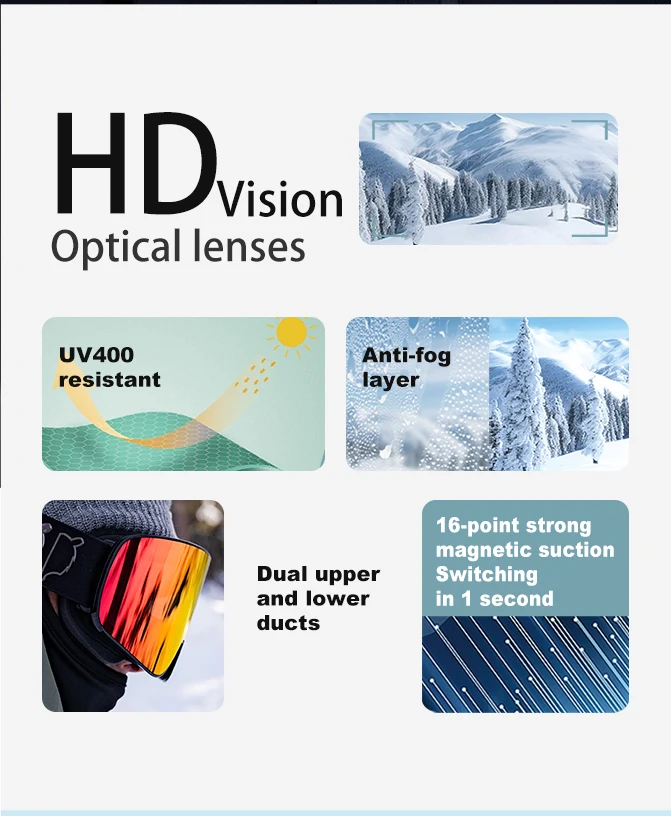 HD Vision
Optical lenses

UV400 resistant

Anti-fog layer

Dual upper and lower ducts

16-point strong magnetic suction Switching in 1 second